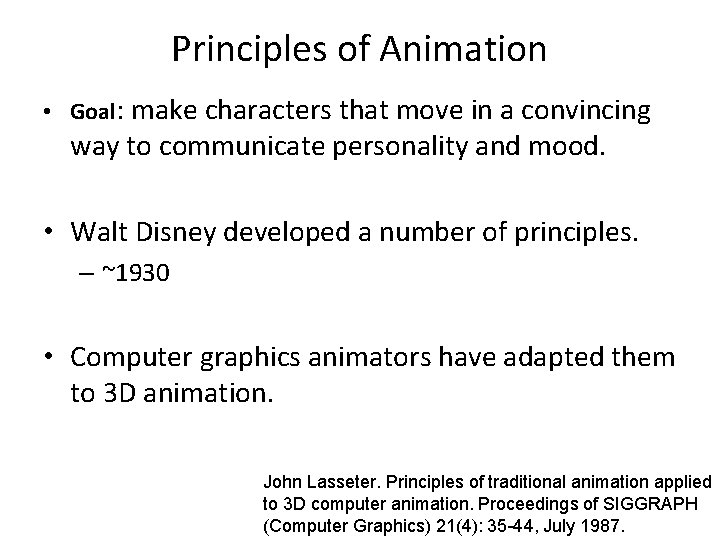 Principles of Animation

• Goal: make characters that move in a convincing way to communicate personality and mood.

• Walt Disney developed a number of principles.
– ~1930

• Computer graphics animators have adapted them to 3D animation.

John Lasseter. Principles of traditional animation applied to 3D computer animation. Proceedings of SIGGRAPH (Computer Graphics) 21(4): 35-44, July 1987.